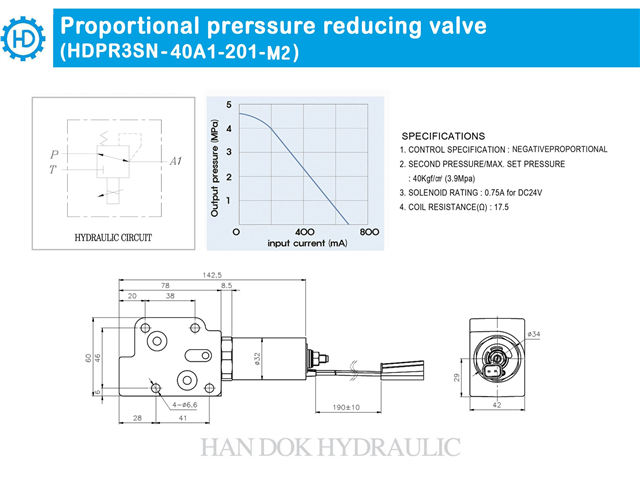 HD

Proportional prerssure reducing valve
(HDPR3SN-40A1-201-M2)

P
T
A1
HYDRAULIC CIRCUIT

Output pressure (MPa)
5
4
3
2
1
0
400
800
input current (mA)

SPECIFICATIONS
1. CONTROL SPECIFICATION : NEGATIVEPROPORTIONAL
2. SECOND PRESSURE/MAX. SET PRESSURE
: 40Kgf/㎠ (3.9Mpa)
3. SOLENOID RATING : 0.75A for DC24V
4. COIL RESISTANCE(Ω) : 17.5

142.5
78
8.5
20
38
60
46
6
ø32
4-ø6.6
28
41
190±10
ø34
29
42

HAN DOK HYDRAULIC